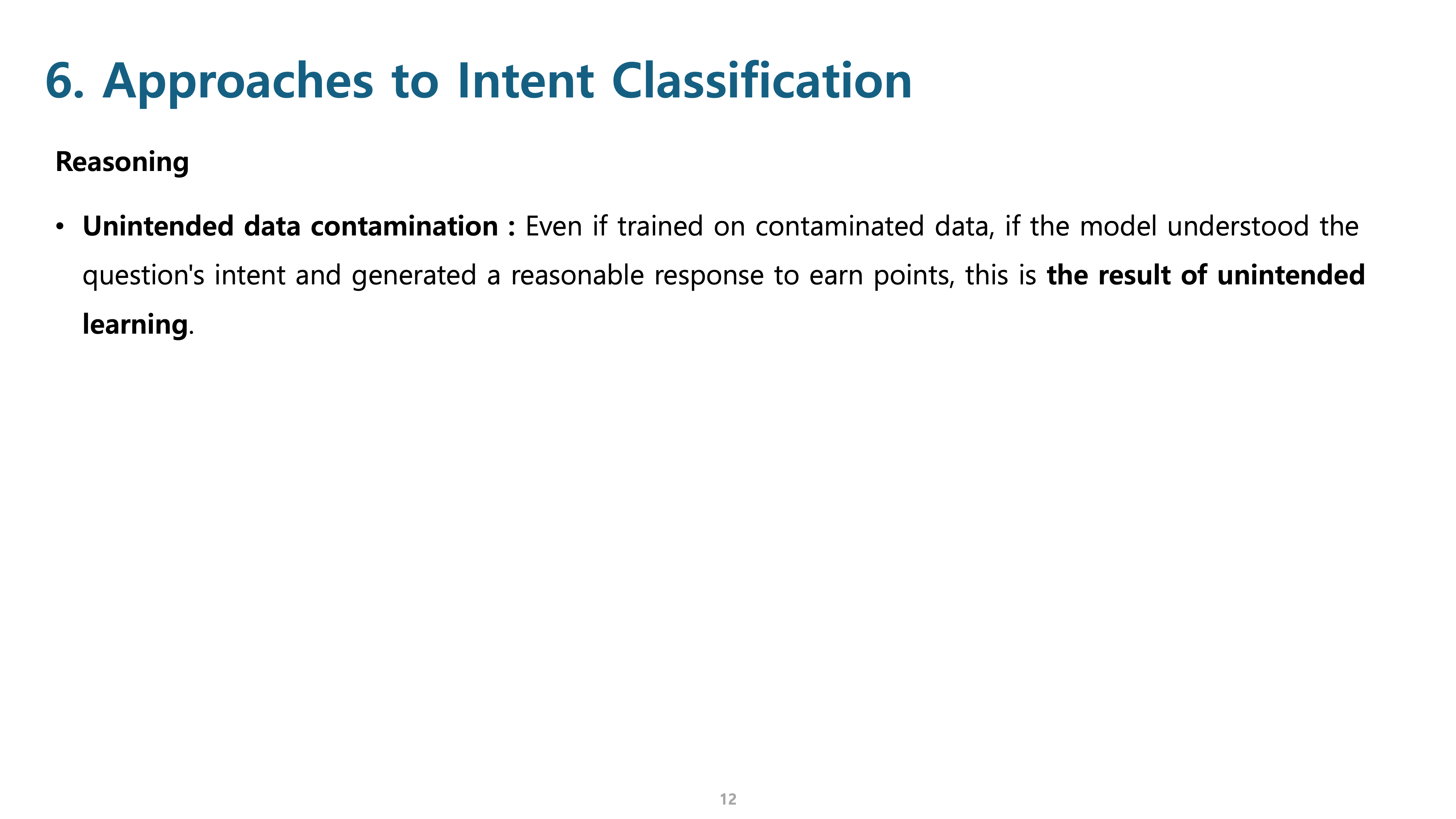 6. Approaches to Intent Classification

Reasoning

• Unintended data contamination : Even if trained on contaminated data, if the model understood the question's intent and generated a reasonable response to earn points, this is the result of unintended learning.

12